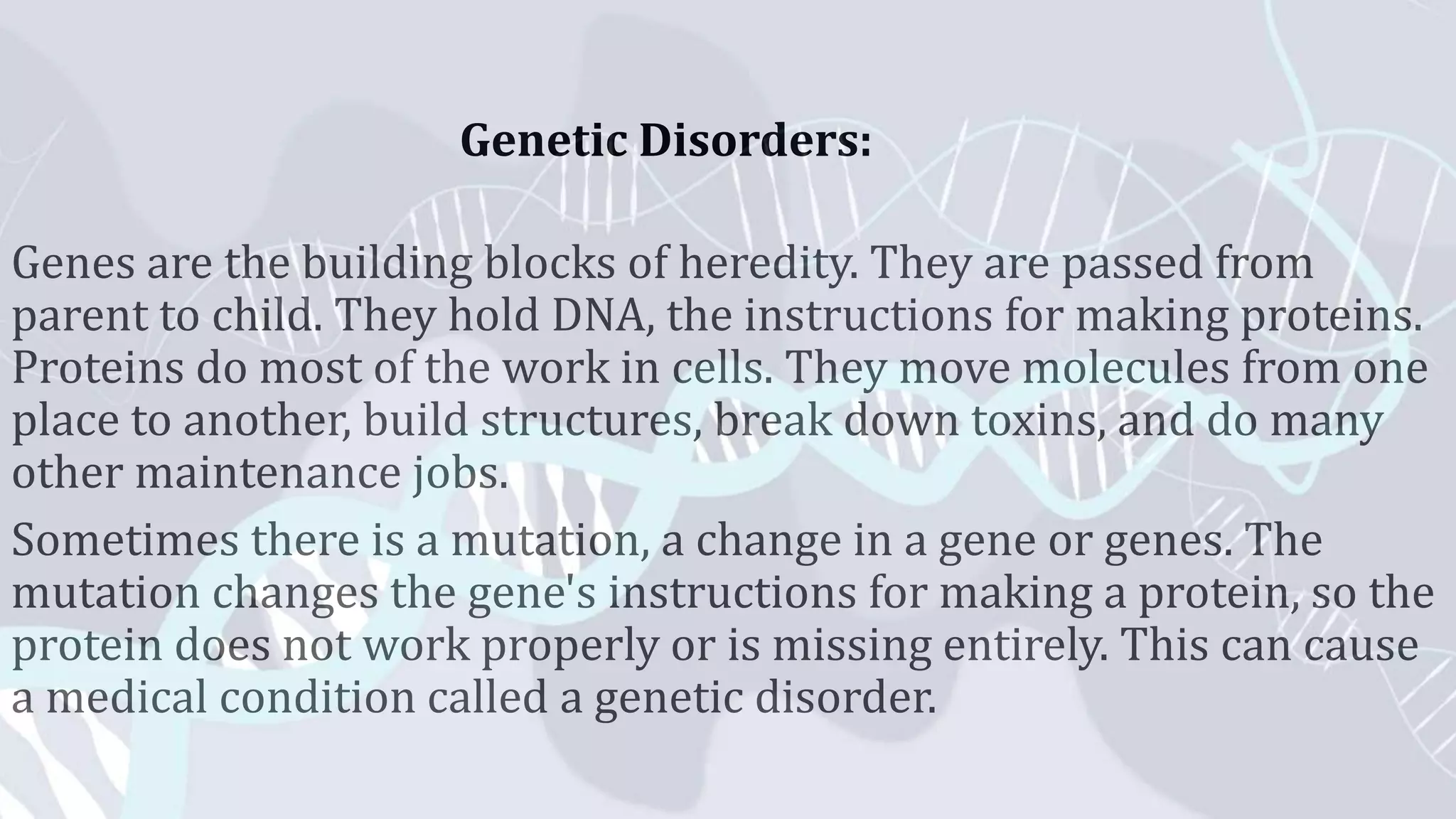 Genetic Disorders:

Genes are the building blocks of heredity. They are passed from parent to child. They hold DNA, the instructions for making proteins. Proteins do most of the work in cells. They move molecules from one place to another, build structures, break down toxins, and do many other maintenance jobs.

Sometimes there is a mutation, a change in a gene or genes. The mutation changes the gene's instructions for making a protein, so the protein does not work properly or is missing entirely. This can cause a medical condition called a genetic disorder.